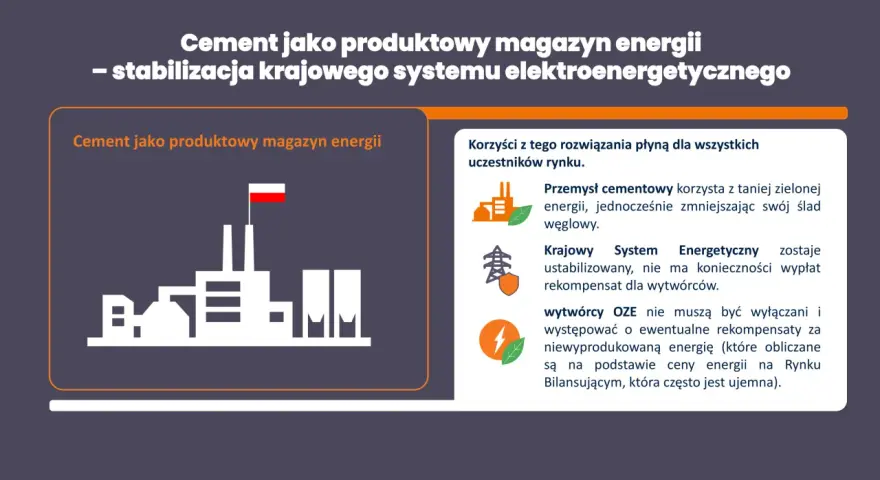 Cement jako produktowy magazyn energii – stabilizacja krajowego systemu elektroenergetycznego

Cement jako produktowy magazyn energii

Korzyści z tego rozwiązania płyną dla wszystkich uczestników rynku.

Przemysł cementowy korzysta z taniej zielonej energii, jednocześnie zmniejszając swój ślad węglowy.

Krajowy System Energetyczny zostaje ustabilizowany, nie ma konieczności wypłat rekompensat dla wytwórców.

wytwórcy OZE nie muszą być wyłączani i występować o ewentualne rekompensaty za niewyprodukowaną energię (które obliczane są na podstawie ceny energii na Rynku Bilansującym, która często jest ujemna).